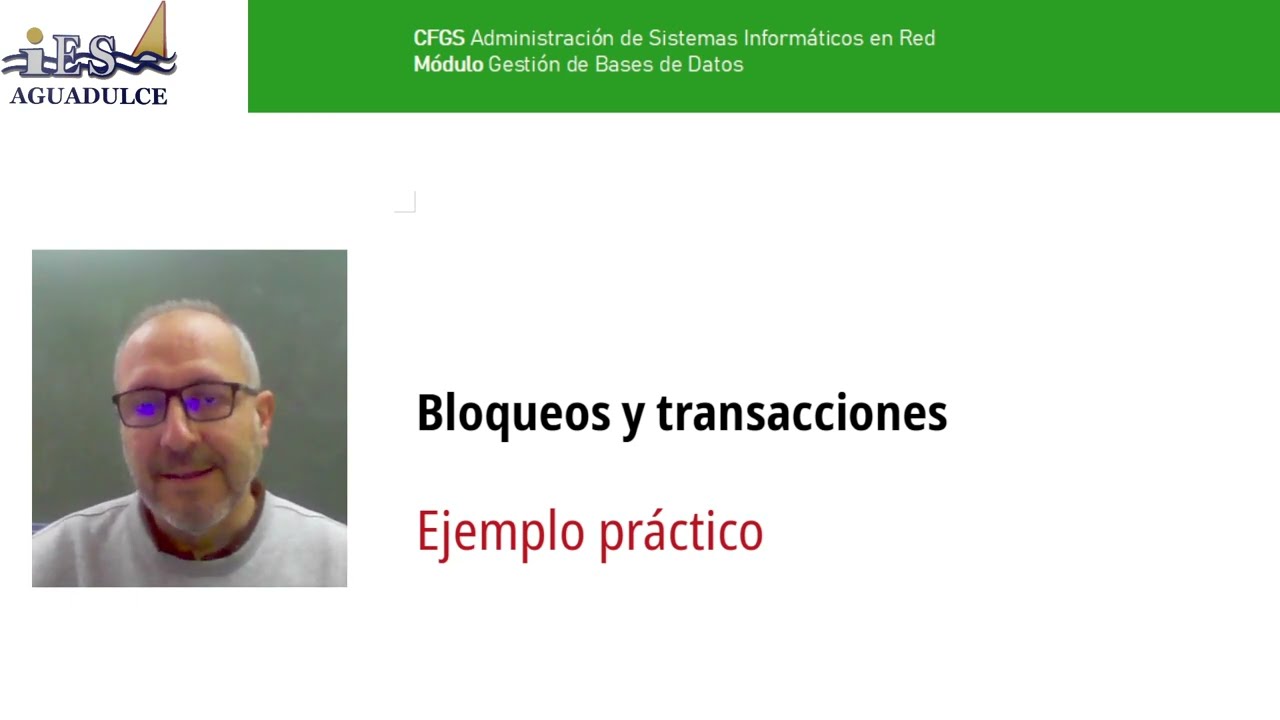 iES
AGUADULCE

CFGS Administración de Sistemas Informáticos en Red
Módulo Gestión de Bases de Datos

Bloqueos y transacciones

Ejemplo práctico